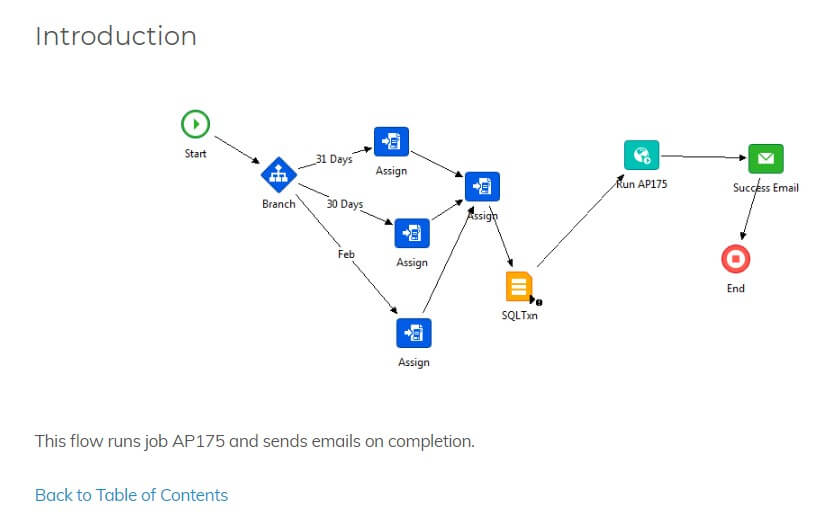 Introduction

Start

Branch

31 Days

30 Days

Feb

Assign

Assign

Assign

Assign

SQLTxn

Run AP175

Success Email

End

This flow runs job AP175 and sends emails on completion.

Back to Table of Contents